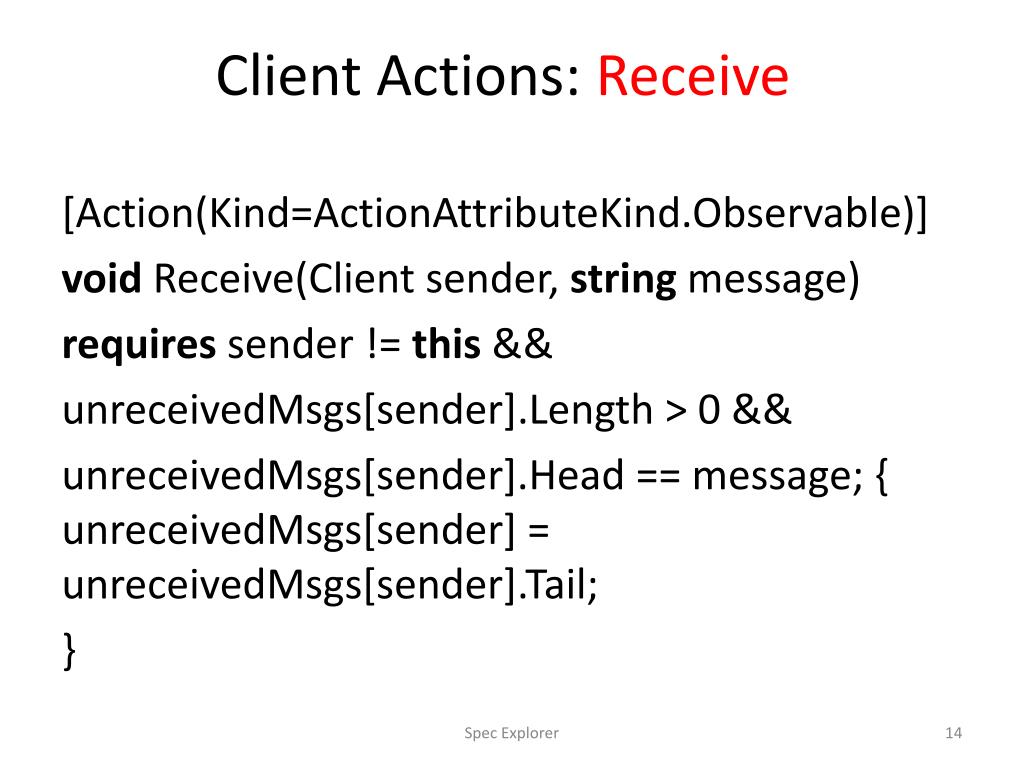 Client Actions: Receive

[Action(Kind=ActionAttributeKind.Observable)]

void Receive(Client sender, string message)

requires sender != this &&

unreceivedMsgs[sender].Length > 0 &&

unreceivedMsgs[sender].Head == message; { unreceivedMsgs[sender] = unreceivedMsgs[sender].Tail;

}

Spec Explorer

14